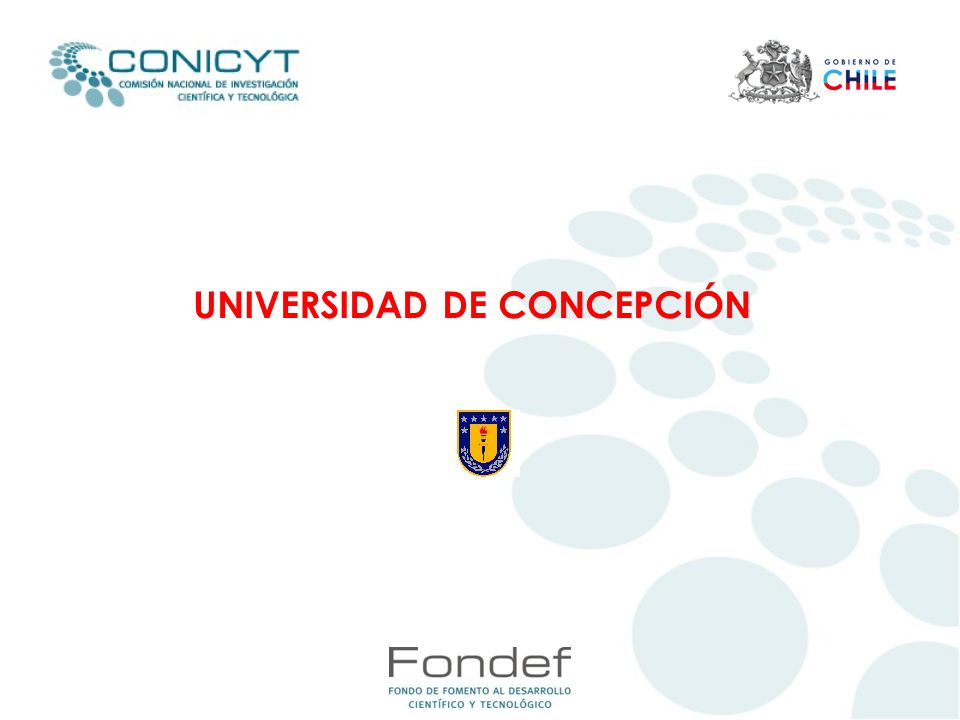 CONICYT
COMISIÓN NACIONAL DE INVESTIGACIÓN
CIENTÍFICA Y TECNOLÓGICA

GOBIERNO DE
CHILE

UNIVERSIDAD DE CONCEPCIÓN

Fondef
FONDO DE FOMENTO AL DESARROLLO
CIENTÍFICO Y TECNOLÓGICO